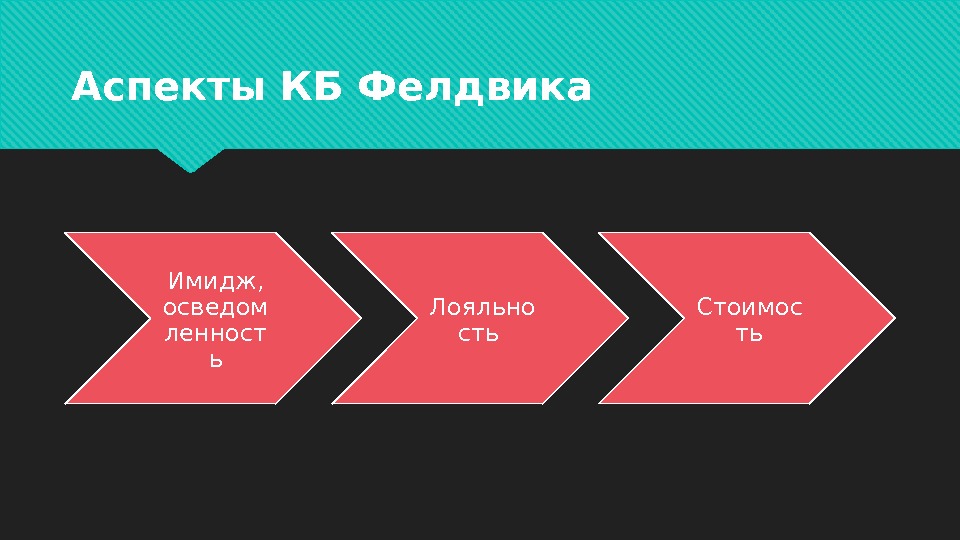 Аспекты КБ Фелдвика

Имидж, осведомленность

Лояльность

Стоимость